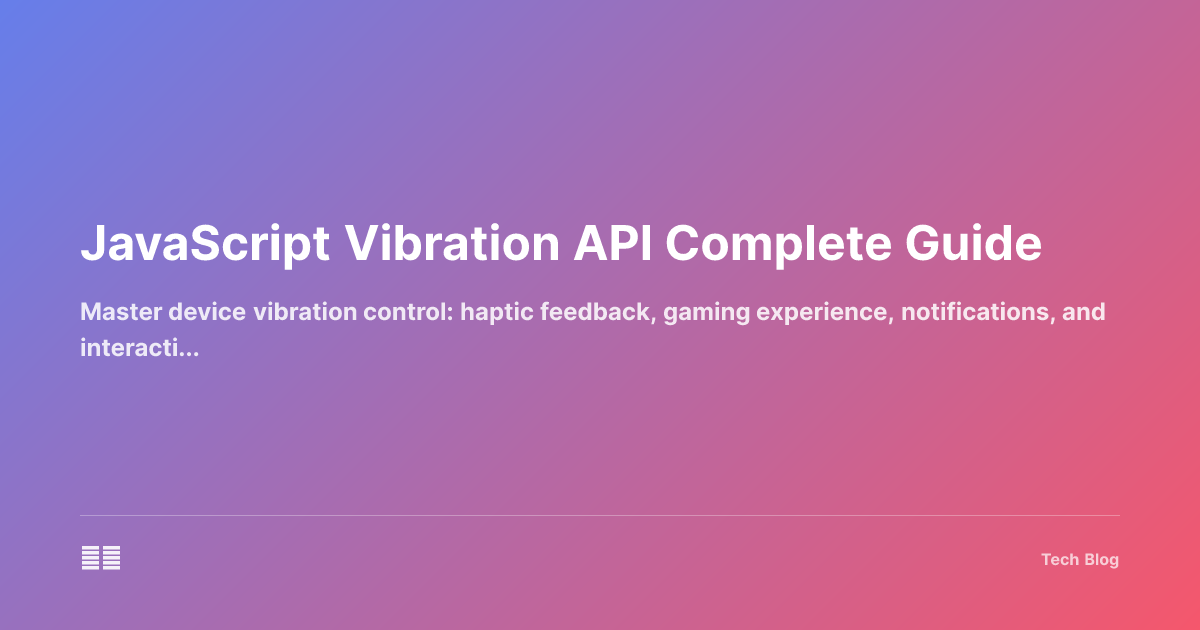 JavaScript Vibration API Complete Guide

Master device vibration control: haptic feedback, gaming experience, notifications, and interacti...

Tech Blog